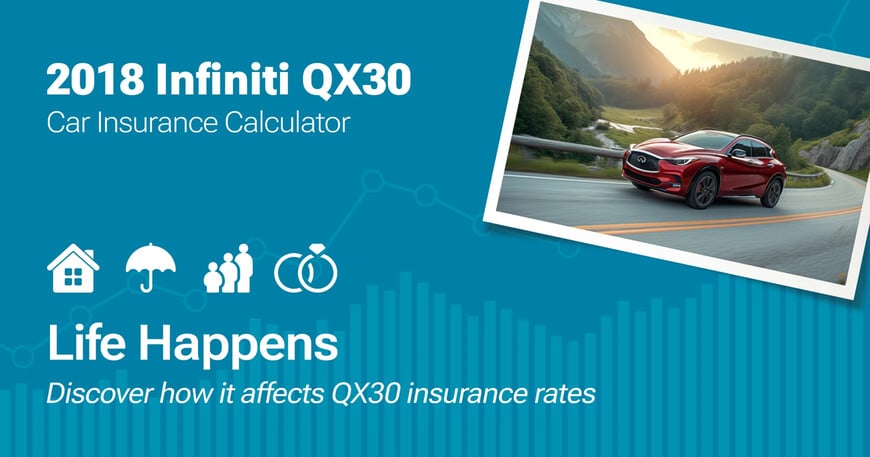 2018 Infiniti QX30
Car Insurance Calculator

Life Happens
Discover how it affects QX30 insurance rates